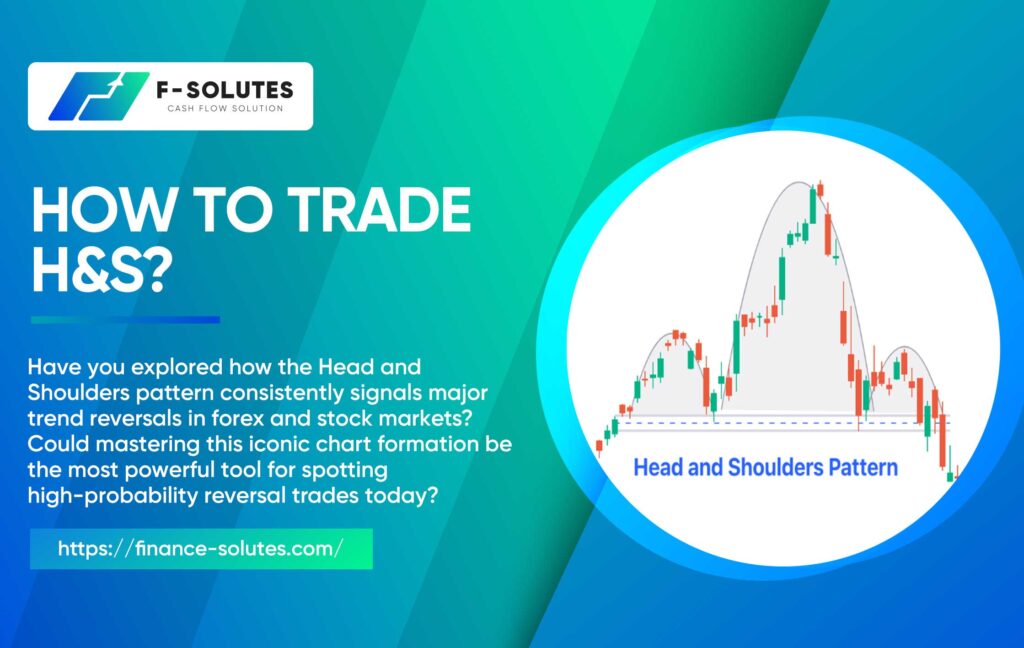 F-SOLUTES
CASH FLOW SOLUTION

HOW TO TRADE H&S?

Have you explored how the Head and Shoulders pattern consistently signals major trend reversals in forex and stock markets? Could mastering this iconic chart formation be the most powerful tool for spotting high-probability reversal trades today?

https://finance-solutes.com/

Head and Shoulders Pattern